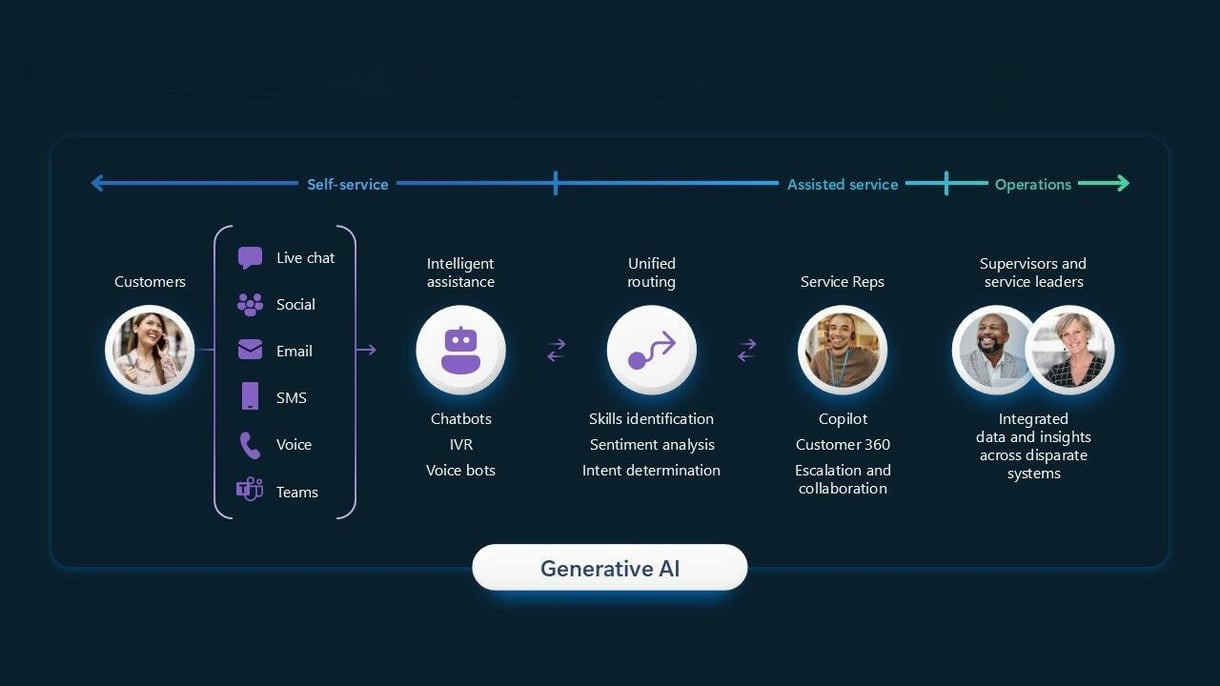 Self-service

Assisted service

Operations

Customers

Live chat

Social

Email

SMS

Voice

Teams

Intelligent assistance

Chatbots
IVR
Voice bots

Unified routing

Skills identification
Sentiment analysis
Intent determination

Service Reps

Copilot
Customer 360
Escalation and collaboration

Supervisors and service leaders

Integrated data and insights across disparate systems

Generative AI